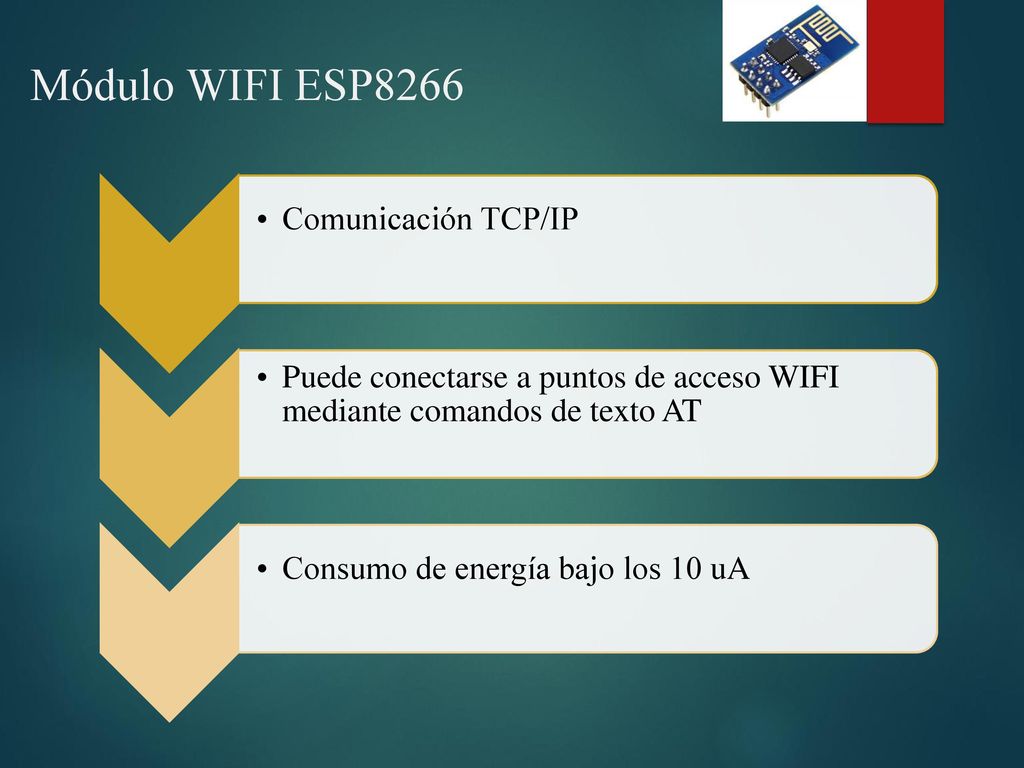 Módulo WIFI ESP8266

• Comunicación TCP/IP

• Puede conectarse a puntos de acceso WIFI mediante comandos de texto AT

• Consumo de energía bajo los 10 uA